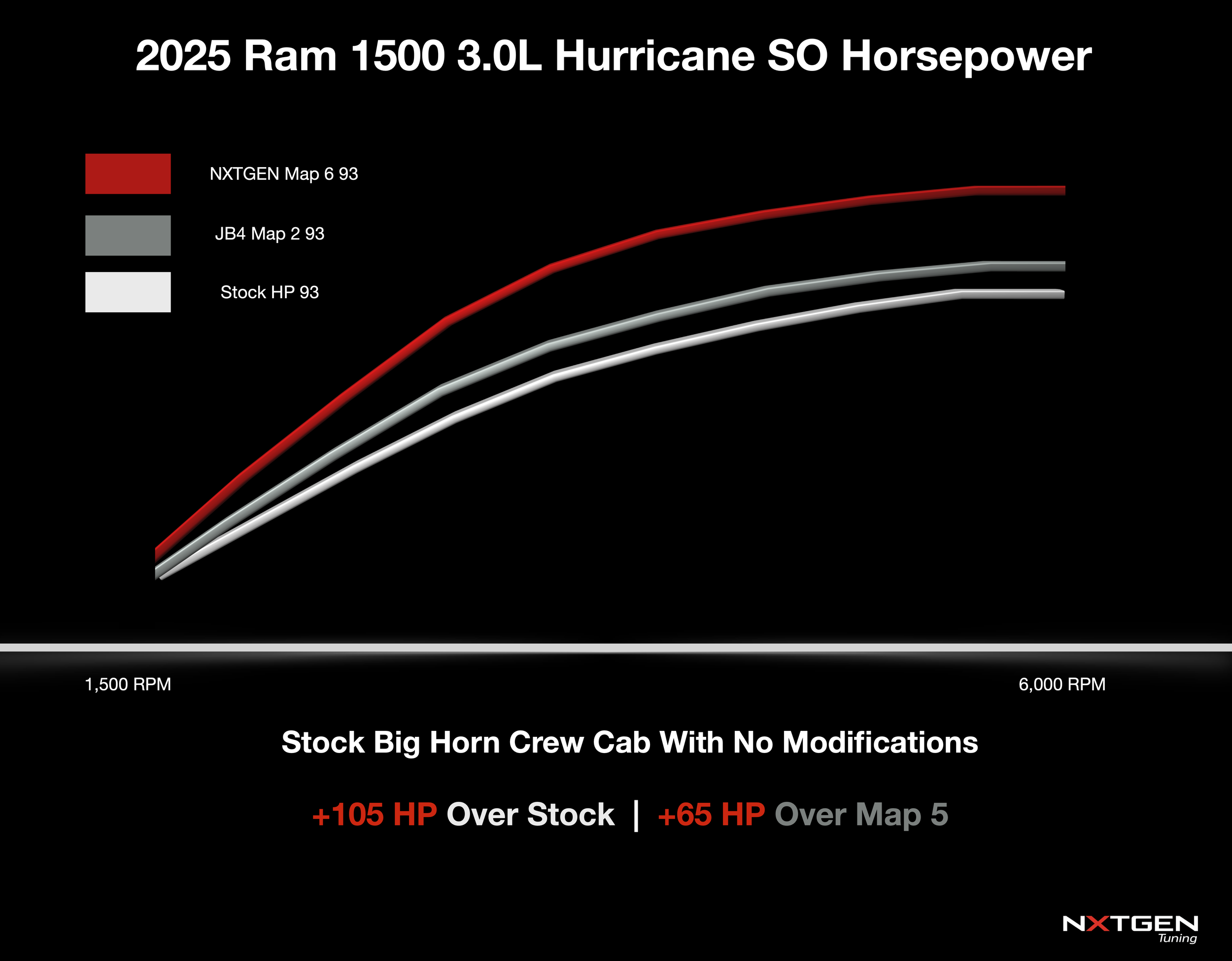 2025 Ram 1500 3.0L Hurricane SO Horsepower

NXTGEN Map 6 93

JB4 Map 2 93

Stock HP 93

1,500 RPM

6,000 RPM

Stock Big Horn Crew Cab With No Modifications

+105 HP Over Stock | +65 HP Over Map 5

NXTGEN
Tuning